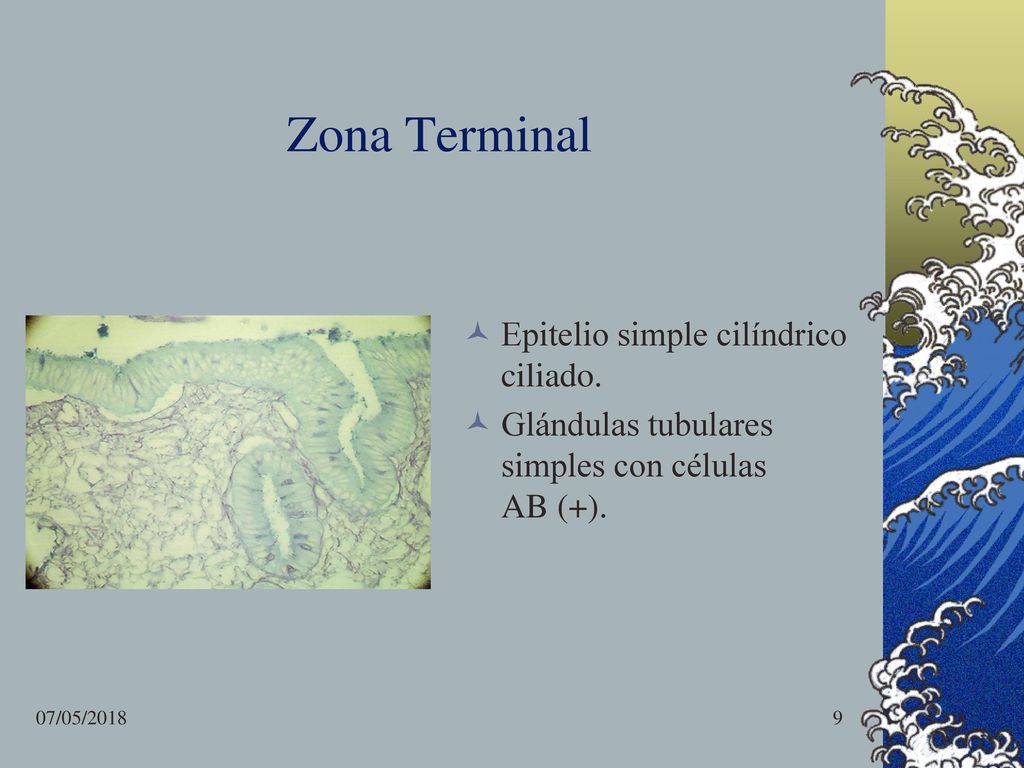 Zona Terminal

Epitelio simple cilíndrico ciliado.

Glándulas tubulares simples con células AB (+).

07/05/2018

9